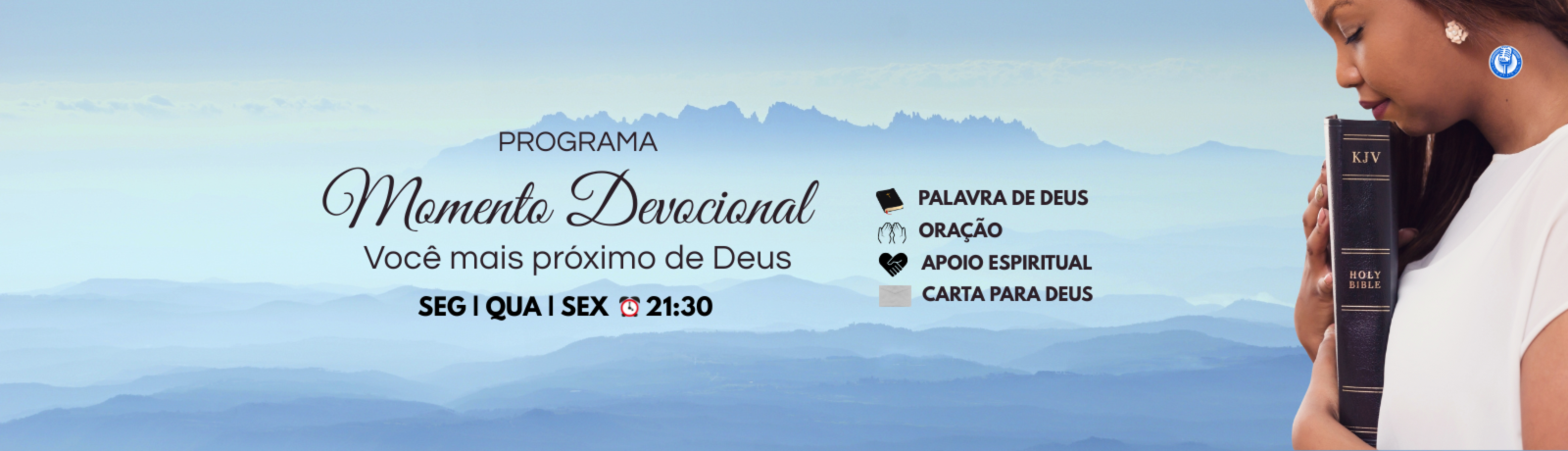 PROGRAMA
Momento Devocional
Você mais próximo de Deus
SEG | QUA | SEX 21:30

PALAVRA DE DEUS
ORAÇÃO
APOIO ESPIRITUAL
CARTA PARA DEUS

KJV
HOLY BIBLE